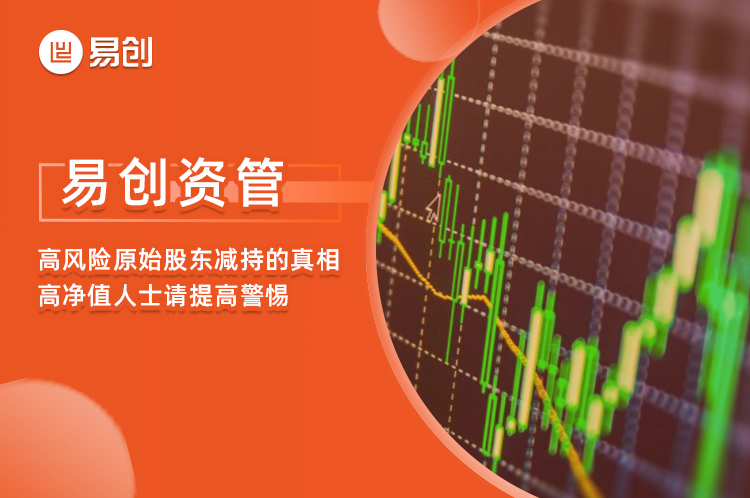 易创

易创资管

高风险原始股东减持的真相
高净值人士请提高警惕